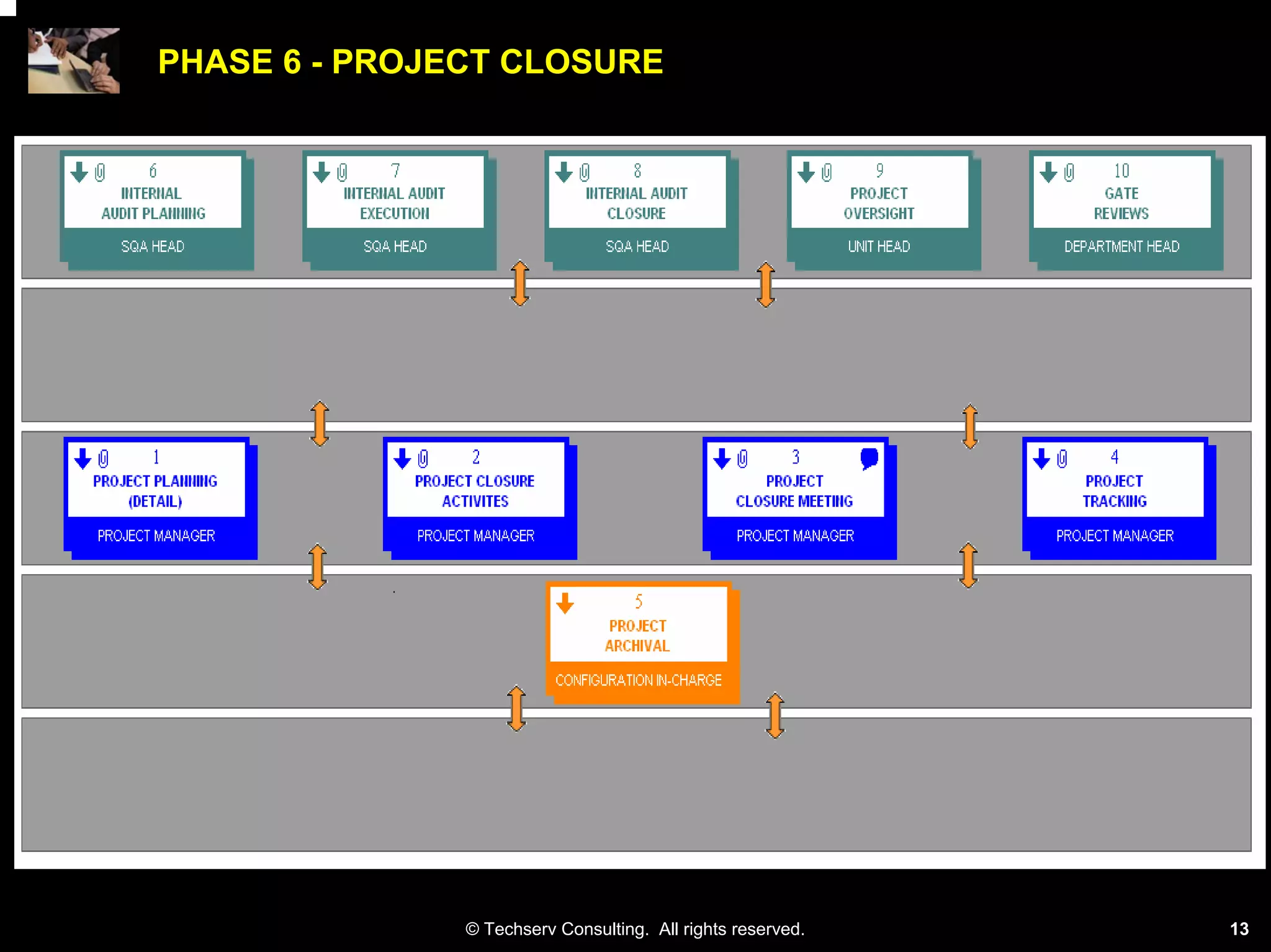 PHASE 6 - PROJECT CLOSURE

6
INTERNAL AUDIT PLANNING
SQA HEAD

7
INTERNAL AUDIT EXECUTION
SQA HEAD

8
INTERNAL AUDIT CLOSURE
SQA HEAD

9
PROJECT OVERSIGHT
UNIT HEAD

10
GATE REVIEWS
DEPARTMENT HEAD

1
PROJECT PLANNING (DETAIL)
PROJECT MANAGER

2
PROJECT CLOSURE ACTIVITES
PROJECT MANAGER

3
PROJECT CLOSURE MEETING
PROJECT MANAGER

4
PROJECT TRACKING
PROJECT MANAGER

5
PROJECT ARCHIVAL
CONFIGURATION IN-CHARGE

© Techserv Consulting. All rights reserved.

13